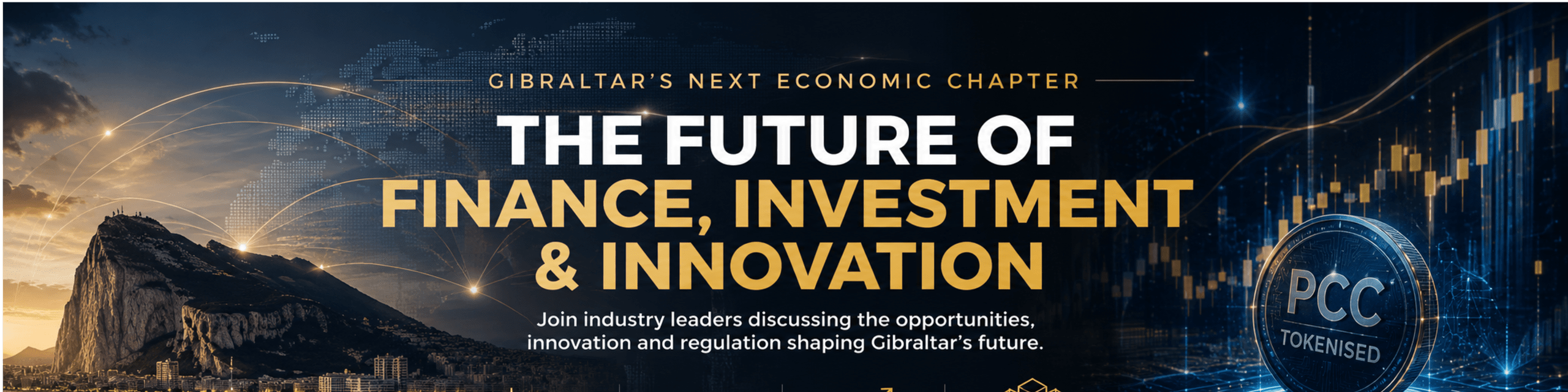 GIBRALTAR'S NEXT ECONOMIC CHAPTER

THE FUTURE OF FINANCE, INVESTMENT & INNOVATION

Join industry leaders discussing the opportunities, innovation and regulation shaping Gibraltar's future.

PCC

TOKENISED